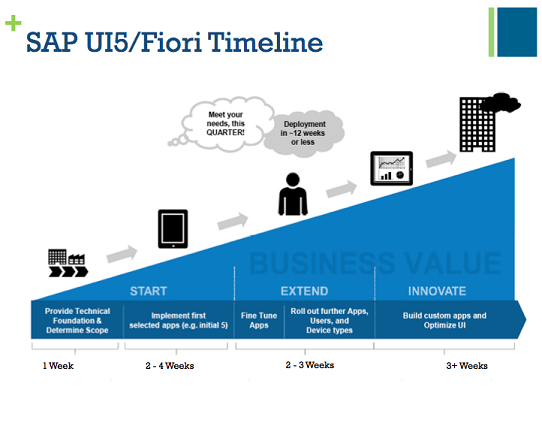 +
SAP UI5/Fiori Timeline

Meet your needs, this QUARTER!

Deployment in ~12 weeks or less

BUSINESS VALUE

START

EXTEND

INNOVATE

Provide Technical Foundation & Determine Scope

Implement first selected apps (e.g. initial 5)

Fine Tune Apps

Roll out further Apps, Users, and Device types

Build custom apps and Optimize UI

1 Week

2 - 4 Weeks

2 - 3 Weeks

3+ Weeks